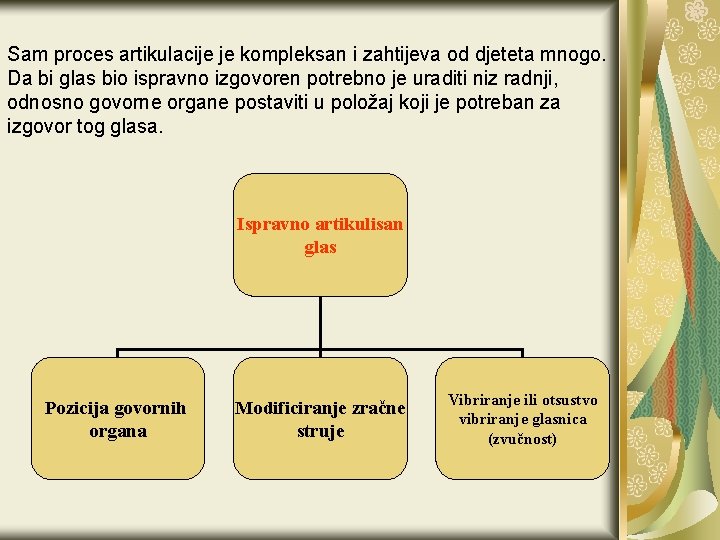 Sam proces artikulacije je kompleksan i zahtijeva od djeteta mnogo. Da bi glas bio ispravno izgovoren potrebno je uraditi niz radnji, odnosno govorne organe postaviti u položaj koji je potreban za izgovor tog glasa.

Ispravno artikulisan glas

Pozicija govornih organa

Modificiranje zračne struje

Vibriranje ili otsustvo vibriranje glasnica (zvučnost)